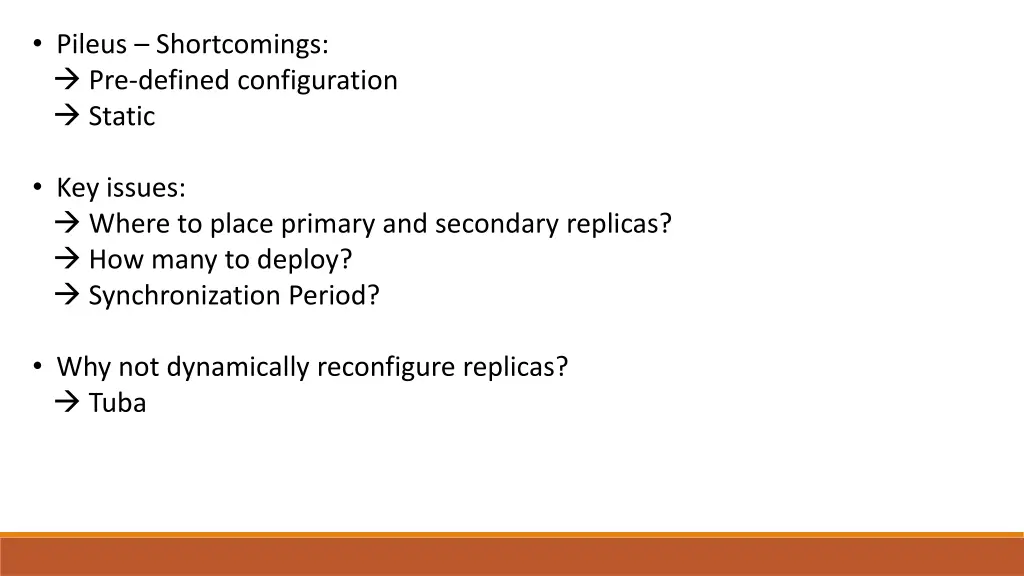 • Pileus – Shortcomings:
→ Pre-defined configuration
→ Static

• Key issues:
→ Where to place primary and secondary replicas?
→ How many to deploy?
→ Synchronization Period?

• Why not dynamically reconfigure replicas?
→ Tuba